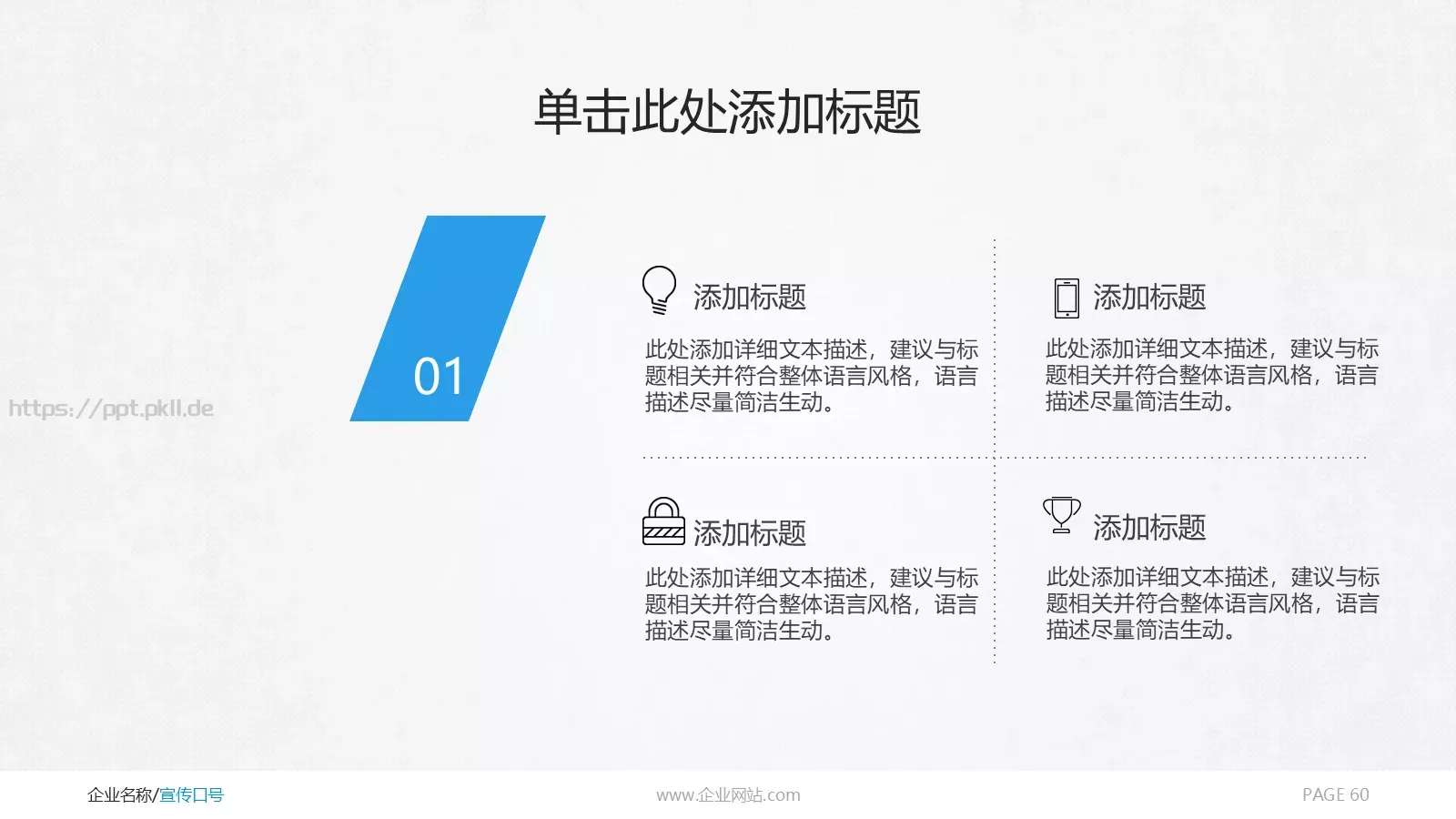 单击此处添加标题

01

https://ppt.pkll.de

添加标题

此处添加详细文本描述，建议与标题相关并符合整体语言风格，语言描述尽量简洁生动。

添加标题

此处添加详细文本描述，建议与标题相关并符合整体语言风格，语言描述尽量简洁生动。

添加标题

此处添加详细文本描述，建议与标题相关并符合整体语言风格，语言描述尽量简洁生动。

添加标题

此处添加详细文本描述，建议与标题相关并符合整体语言风格，语言描述尽量简洁生动。

企业名称/宣传口号

www.企业网站.com

PAGE 60